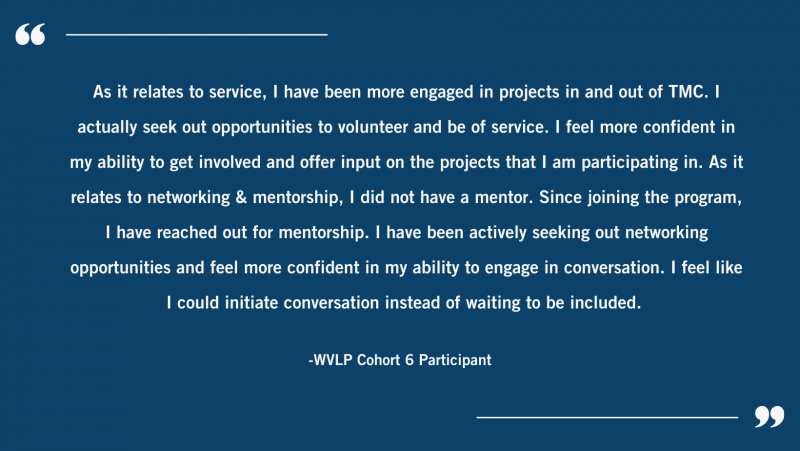 “

As it relates to service, I have been more engaged in projects in and out of TMC. I actually seek out opportunities to volunteer and be of service. I feel more confident in my ability to get involved and offer input on the projects that I am participating in. As it relates to networking & mentorship, I did not have a mentor. Since joining the program, I have reached out for mentorship. I have been actively seeking out networking opportunities and feel more confident in my ability to engage in conversation. I feel like I could initiate conversation instead of waiting to be included.

-WVLP Cohort 6 Participant

”